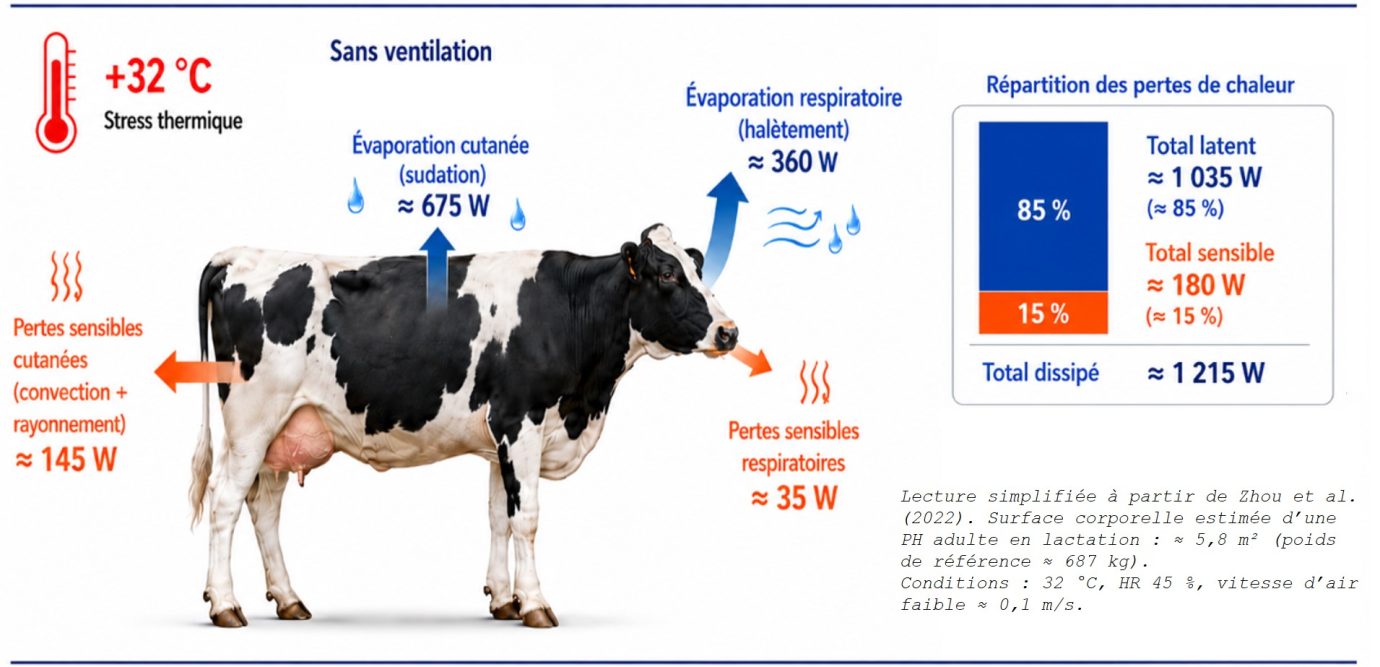 +32 °C
Stress thermique

Sans ventilation

Évaporation cutanée (sudation)
≈ 675 W

Évaporation respiratoire (halètement)
≈ 360 W

Pertes sensibles cutanées (convection + rayonnement)
≈ 145 W

Pertes sensibles respiratoires
≈ 35 W

Répartition des pertes de chaleur

85 %
15 %

Total latent
≈ 1 035 W
(≈ 85 %)

Total sensible
≈ 180 W
(≈ 15 %)

Total dissipé ≈ 1 215 W

Lecture simplifiée à partir de Zhou et al. (2022). Surface corporelle estimée d'une PH adulte en lactation : ≈ 5,8 m² (poids de référence ≈ 687 kg).
Conditions : 32 °C, HR 45 %, vitesse d'air faible ≈ 0,1 m/s.